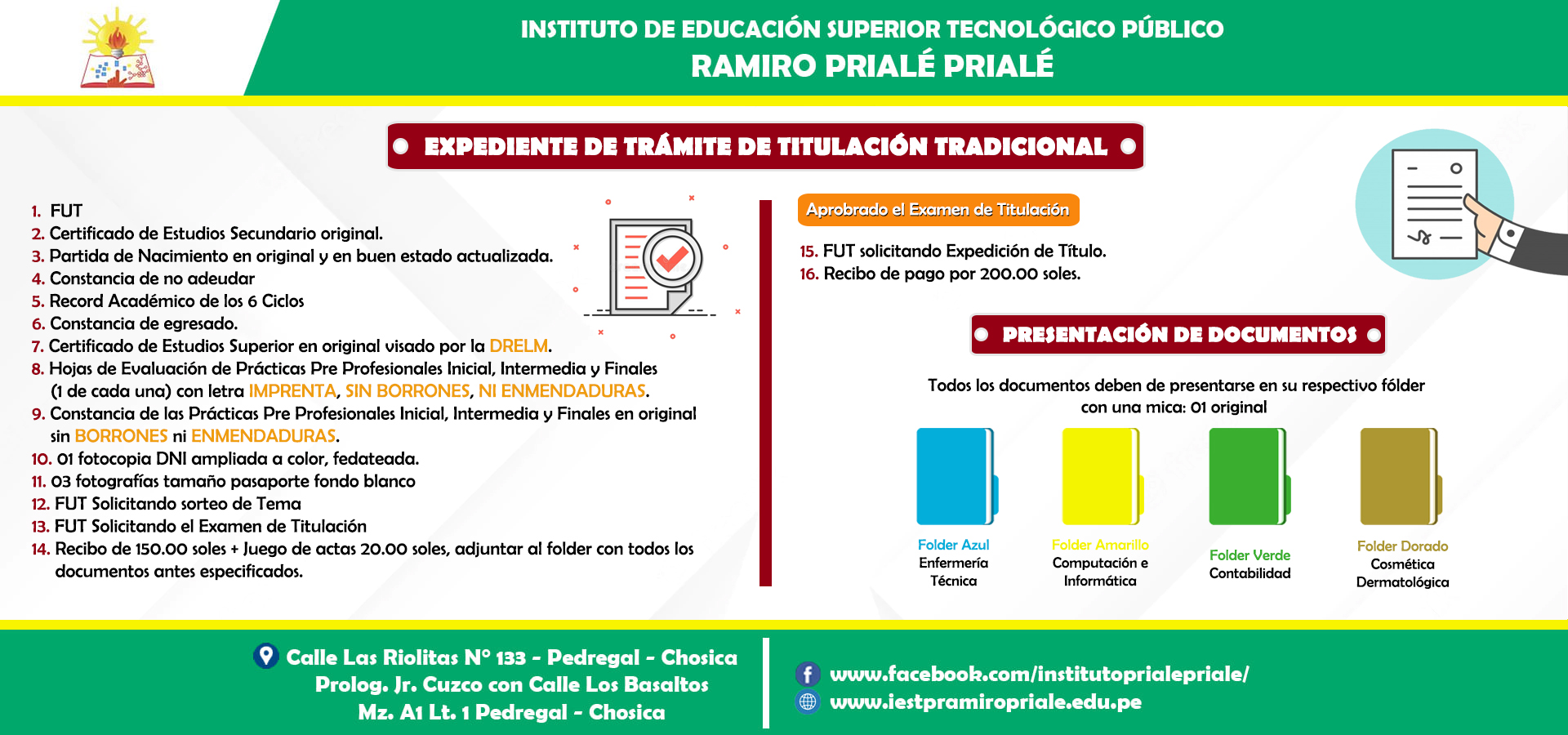 INSTITUTO DE EDUCACIÓN SUPERIOR TECNOLÓGICO PÚBLICO
RAMIRO PRIALÉ PRIALÉ

EXPEDIENTE DE TRÁMITE DE TITULACIÓN TRADICIONAL

1. FUT
2. Certificado de Estudios Secundario original.
3. Partida de Nacimiento en original y en buen estado actualizada.
4. Constancia de no adeudar
5. Record Académico de los 6 Ciclos
6. Constancia de egresado.
7. Certificado de Estudios Superior en original visado por la DRELM.
8. Hojas de Evaluación de Prácticas Pre Profesionales Inicial, Intermedia y Finales (1 de cada una) con letra IMPRENTA, SIN BORRONES, NI ENMENDADURAS.
9. Constancia de las Prácticas Pre Profesionales Inicial, Intermedia y Finales en original sin BORRONES ni ENMENDADURAS.
10. 01 fotocopia DNI ampliada a color, fedateada.
11. 03 fotografías tamaño pasaporte fondo blanco
12. FUT Solicitando sorteo de Tema
13. FUT Solicitando el Examen de Titulación
14. Recibo de 150.00 soles + Juego de actas 20.00 soles, adjuntar al folder con todos los documentos antes especificados.

Aprobrado el Examen de Titulación

15. FUT solicitando Expedición de Título.
16. Recibo de pago por 200.00 soles.

PRESENTACIÓN DE DOCUMENTOS

Todos los documentos deben de presentarse en su respectivo fólder con una mica: 01 original

Folder Azul
Enfermería Técnica

Folder Amarillo
Computación e Informática

Folder Verde
Contabilidad

Folder Dorado
Cosmética Dermatológica

Calle Las Riolitas N° 133 - Pedregal - Chosica
Prolog. Jr. Cuzco con Calle Los Basaltos
Mz. A1 Lt. 1 Pedregal - Chosica

www.facebook.com/institutoprialepriale/
www.iestpramiropriale.edu.pe